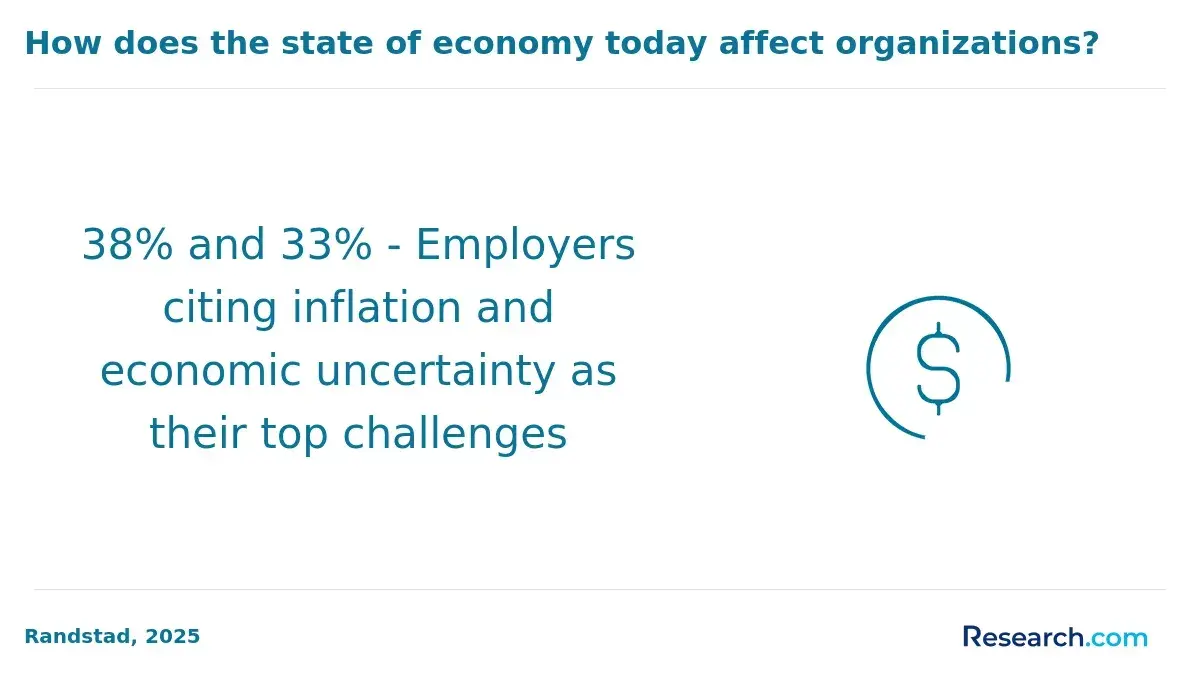 How does the state of economy today affect organizations?

38% and 33% - Employers citing inflation and economic uncertainty as their top challenges

$

Randstad, 2025

Research.com